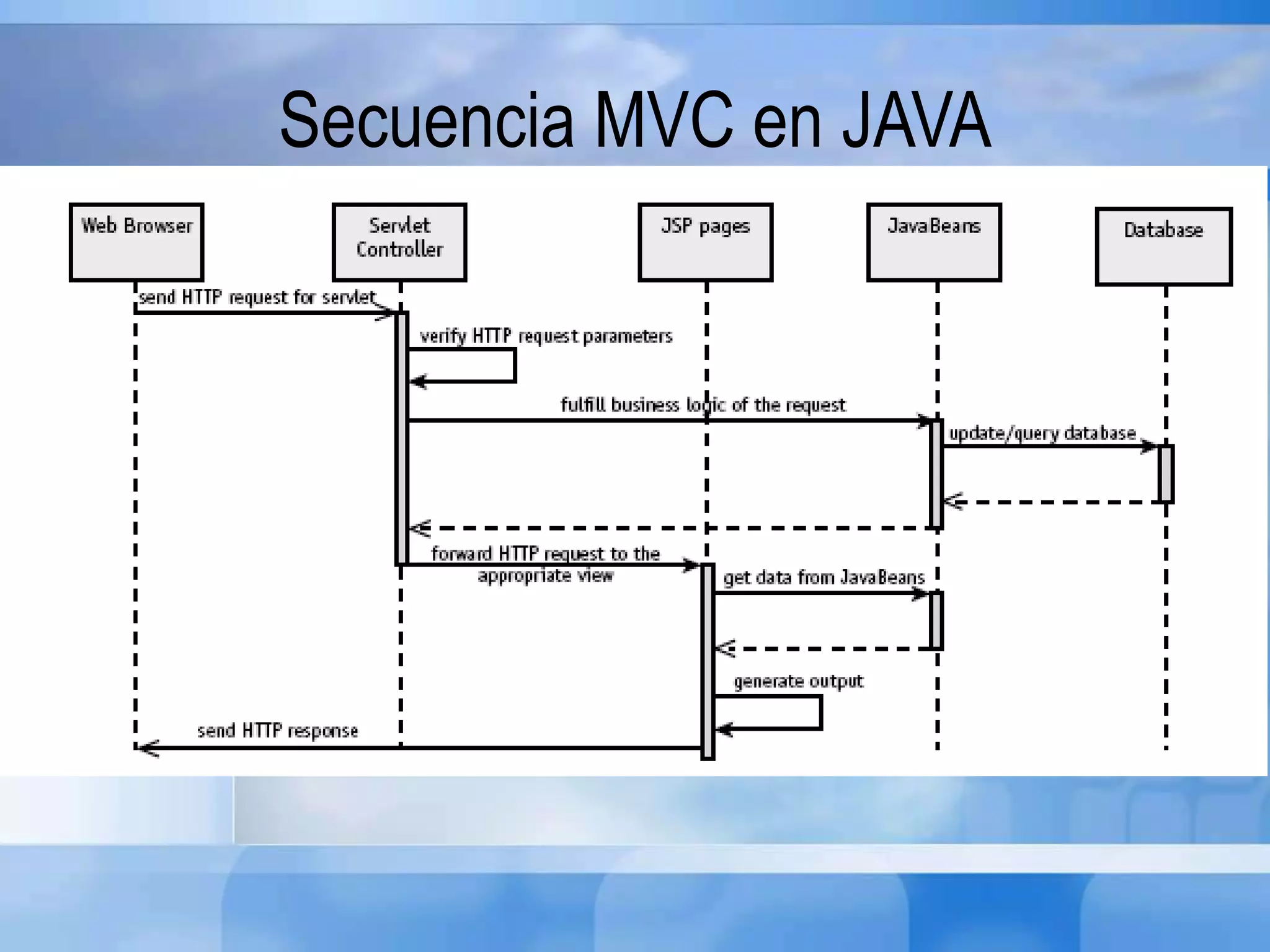 Secuencia MVC en JAVA

Web Browser

Servlet Controller

JSP pages

JavaBeans

Database

send HTTP request for servlet

verify HTTP request parameters

fulfill business logic of the request

update/query database

forward HTTP request to the appropriate view

get data from JavaBeans

generate output

send HTTP response